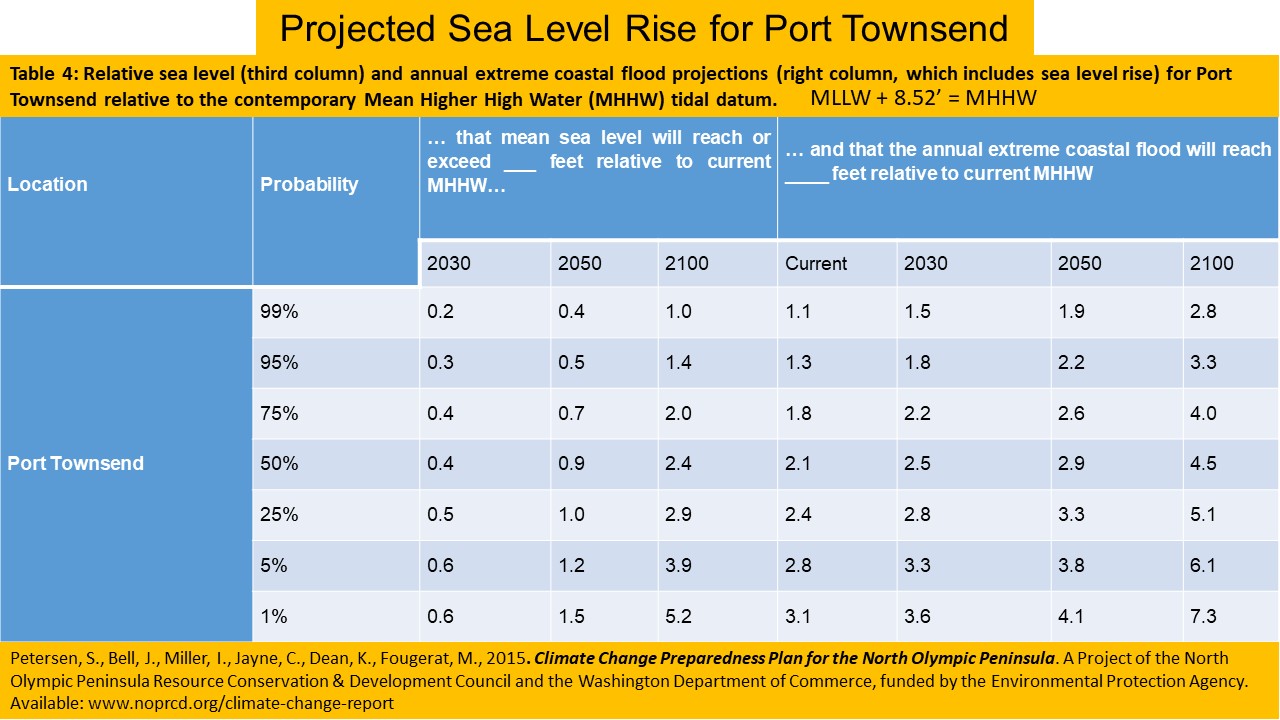 Projected Sea Level Rise for Port Townsend

Table 4: Relative sea level (third column) and annual extreme coastal flood projections (right column, which includes sea level rise) for Port Townsend relative to the contemporary Mean Higher High Water (MHHW) tidal datum. MLLW + 8.52' = MHHW

| Location | Probability | … that mean sea level will reach or exceed ___ feet relative to current MHHW… | | | … and that the annual extreme coastal flood will reach ____ feet relative to current MHHW | | | |
|---|---|---|---|---|---|---|---|---|
| | | 2030 | 2050 | 2100 | Current | 2030 | 2050 | 2100 |
| Port Townsend | 99% | 0.2 | 0.4 | 1.0 | 1.1 | 1.5 | 1.9 | 2.8 |
| | 95% | 0.3 | 0.5 | 1.4 | 1.3 | 1.8 | 2.2 | 3.3 |
| | 75% | 0.4 | 0.7 | 2.0 | 1.8 | 2.2 | 2.6 | 4.0 |
| | 50% | 0.4 | 0.9 | 2.4 | 2.1 | 2.5 | 2.9 | 4.5 |
| | 25% | 0.5 | 1.0 | 2.9 | 2.4 | 2.8 | 3.3 | 5.1 |
| | 5% | 0.6 | 1.2 | 3.9 | 2.8 | 3.3 | 3.8 | 6.1 |
| | 1% | 0.6 | 1.5 | 5.2 | 3.1 | 3.6 | 4.1 | 7.3 |

Petersen, S., Bell, J., Miller, I., Jayne, C., Dean, K., Fougerat, M., 2015. Climate Change Preparedness Plan for the North Olympic Peninsula. A Project of the North Olympic Peninsula Resource Conservation & Development Council and the Washington Department of Commerce, funded by the Environmental Protection Agency. Available: www.noprcd.org/climate-change-report